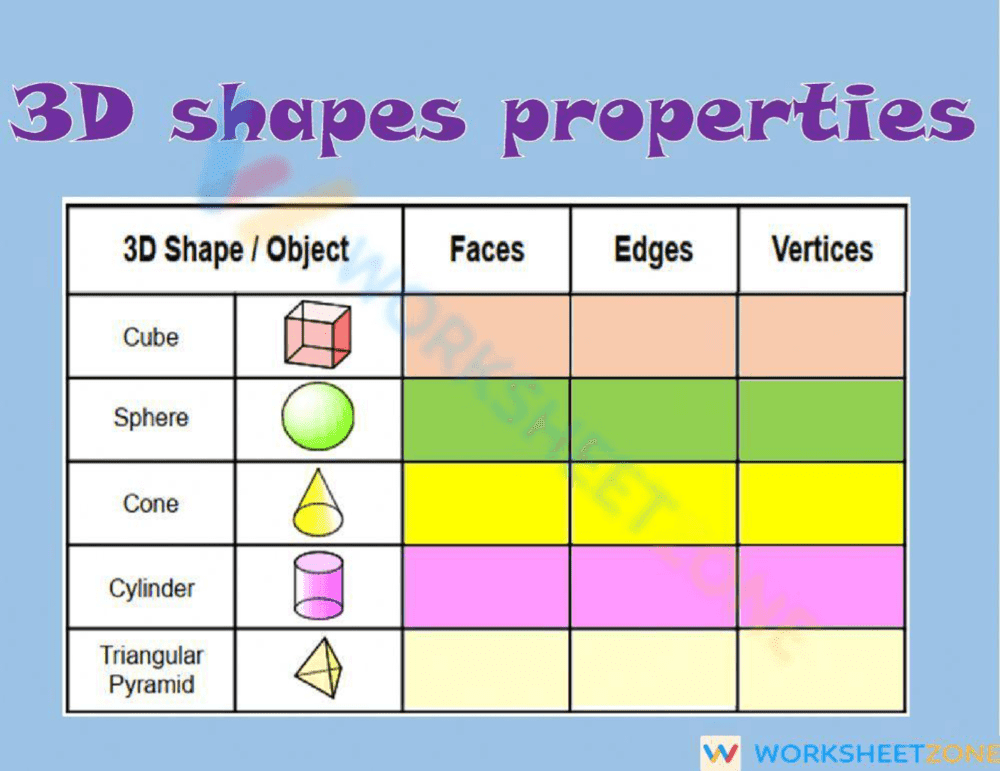 3D shapes properties

| 3D Shape / Object | | Faces | Edges | Vertices |
|---|---|---|---|---|
| Cube | | | | |
| Sphere | | | | |
| Cone | | | | |
| Cylinder | | | | |
| Triangular Pyramid | | | | |

WORKSHEETZONE

WORKSHEETZONE